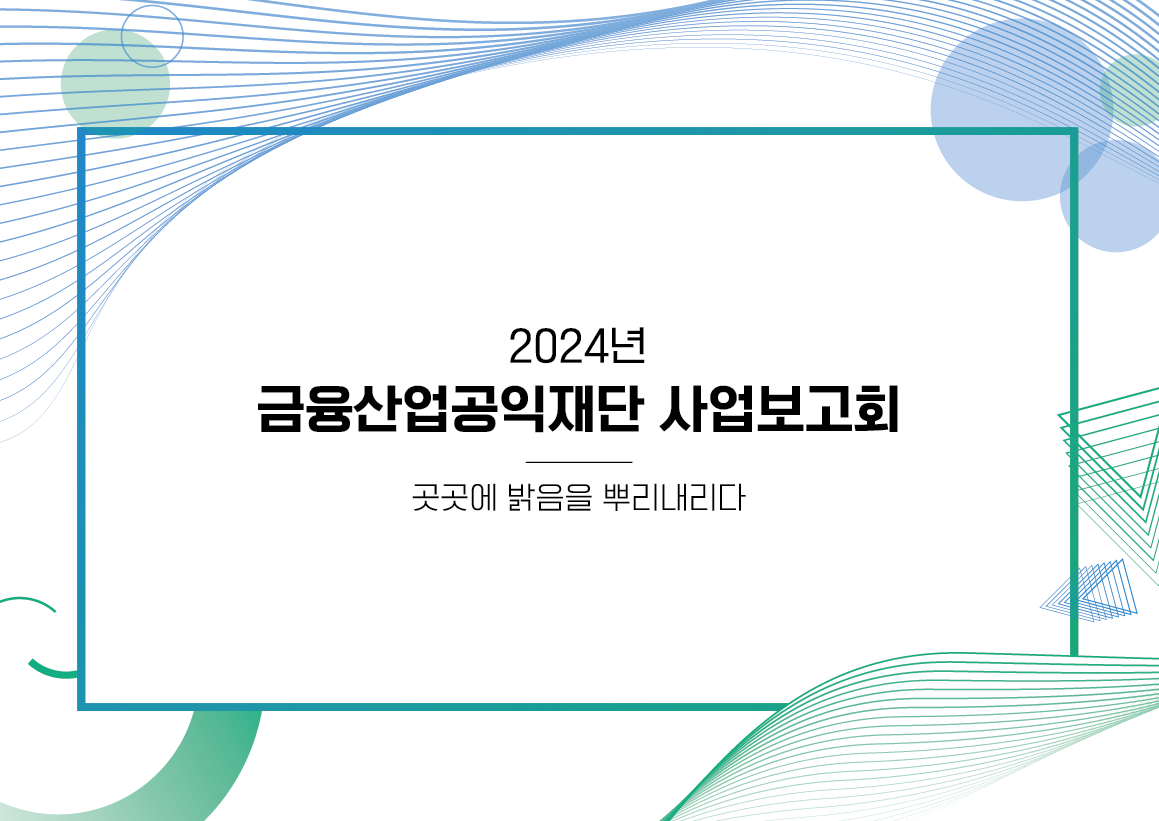 2024년

금융산업공익재단 사업보고회

곳곳에 밝음을 뿌리내리다